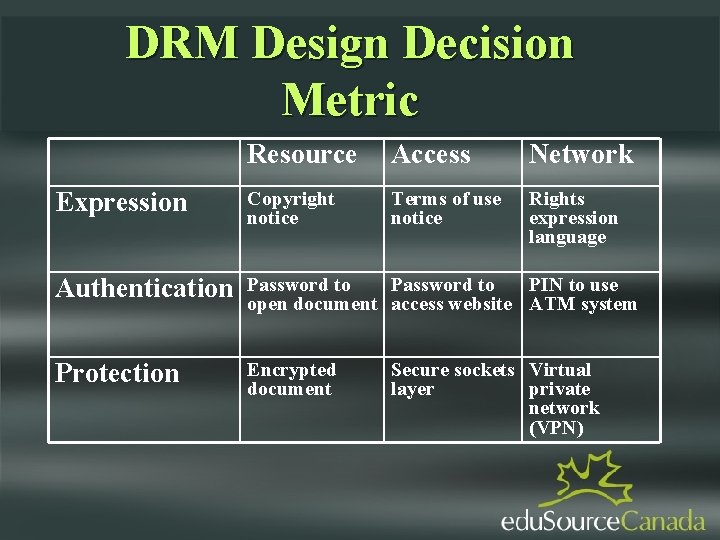 DRM Design Decision Metric

| | Resource | Access | Network |
|---|---|---|---|
| Expression | Copyright notice | Terms of use notice | Rights expression language |
| Authentication | Password to open document | Password to access website | PIN to use ATM system |
| Protection | Encrypted document | Secure sockets layer | Virtual private network (VPN) |

eduSourceCanada